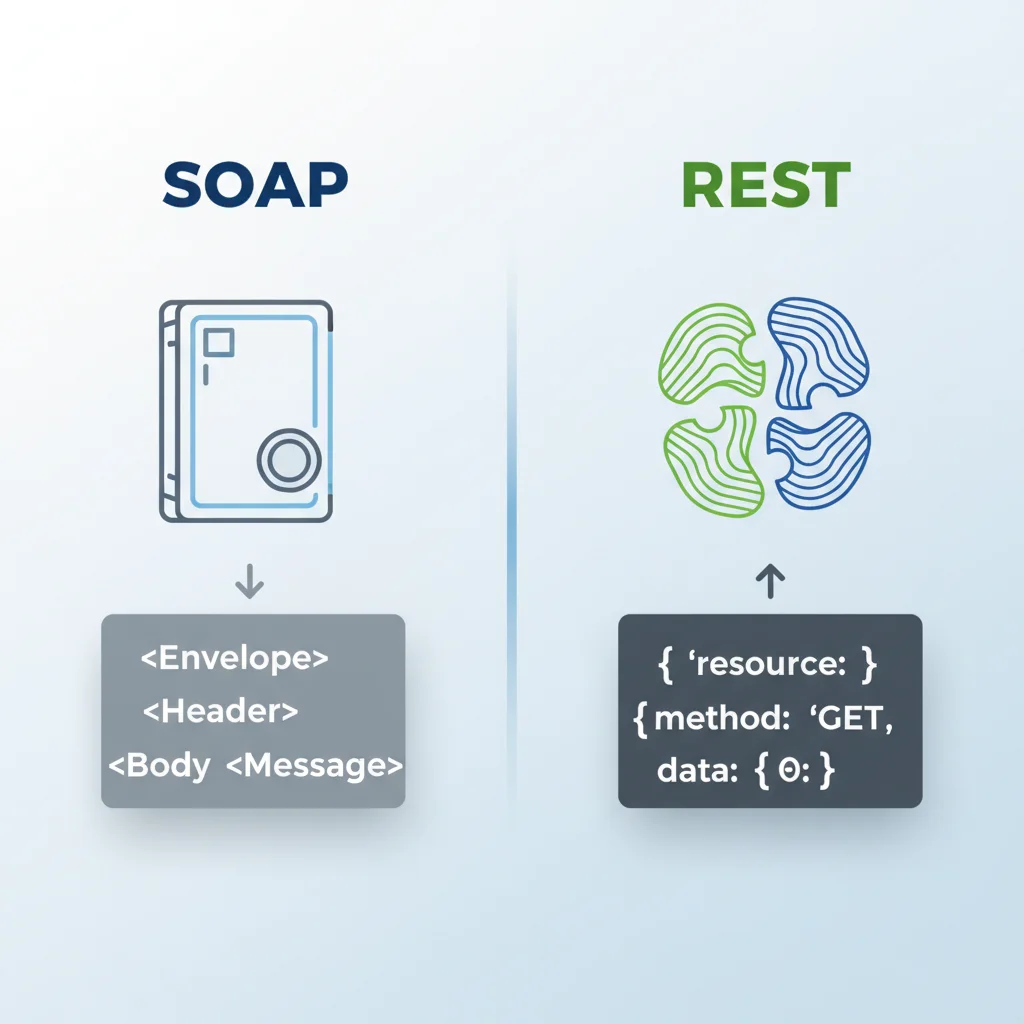 SOAP

<Envelope>
<Header>
<Body <Message>

REST

{ ‘resource: }
{ method: ‘GET,
data: { 0: }